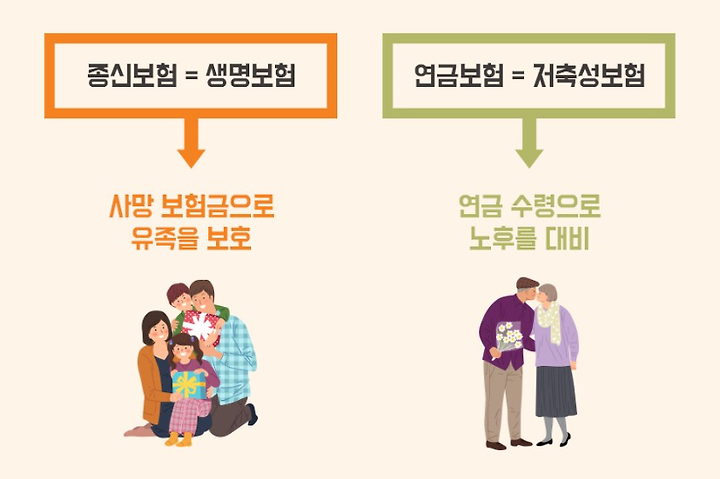 종신보험 = 생명보험

사망 보험금으로
유족을 보호

연금보험 = 저축성보험

연금 수령으로
노후를 대비